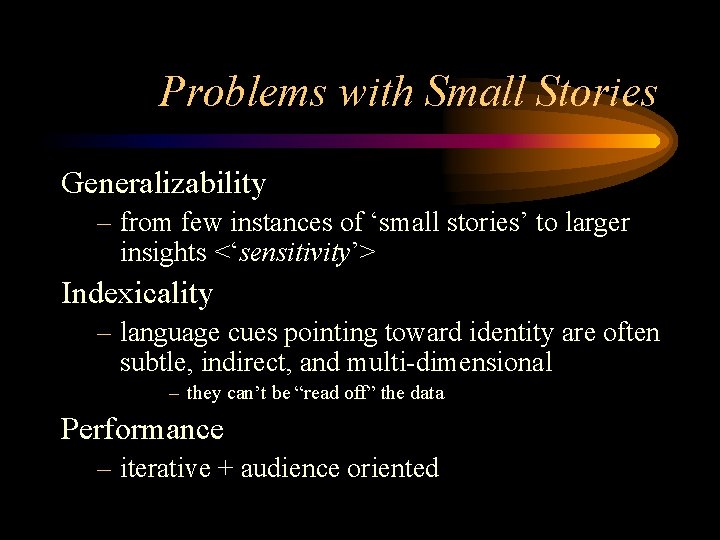 Problems with Small Stories

Generalizability

– from few instances of ‘small stories’ to larger insights <‘sensitivity’>

Indexicality

– language cues pointing toward identity are often subtle, indirect, and multi-dimensional

– they can’t be “read off” the data

Performance

– iterative + audience oriented